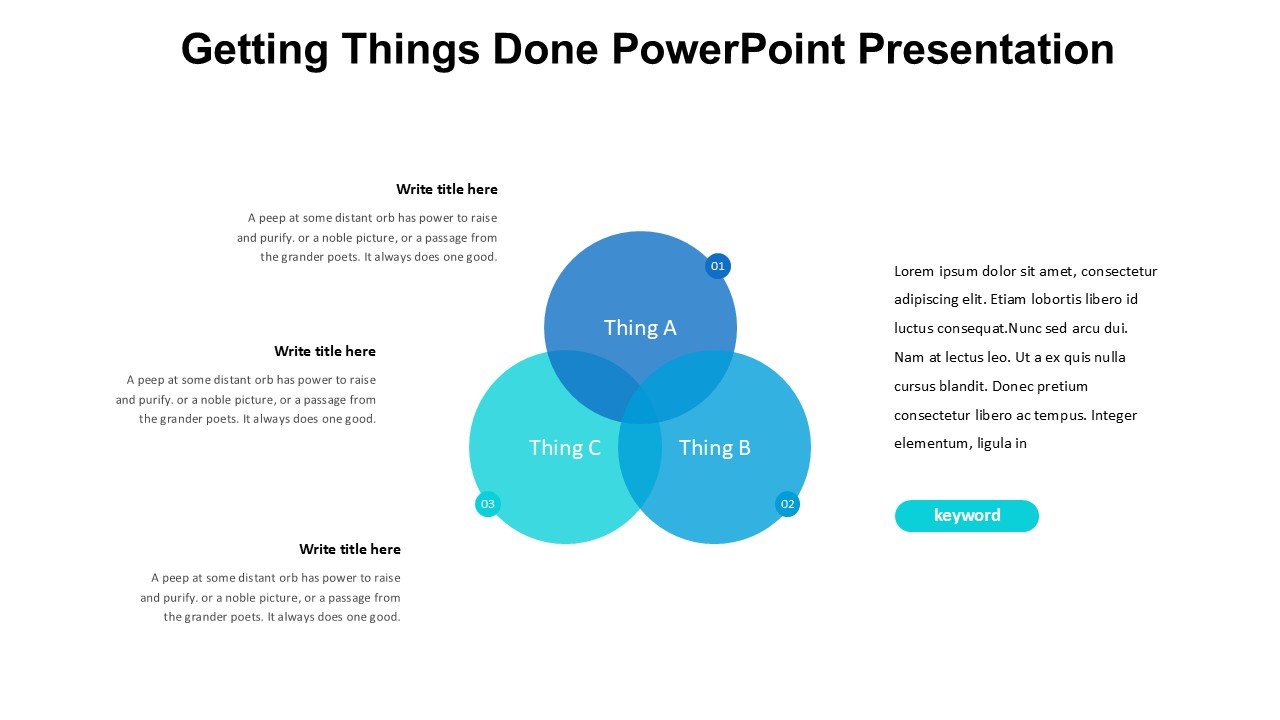 Getting Things Done PowerPoint Presentation

Write title here

A peep at some distant orb has power to raise and purify. or a noble picture, or a passage from the grander poets. It always does one good.

Write title here

A peep at some distant orb has power to raise and purify. or a noble picture, or a passage from the grander poets. It always does one good.

Write title here

A peep at some distant orb has power to raise and purify. or a noble picture, or a passage from the grander poets. It always does one good.

01

Thing A

Thing C

Thing B

03

02

Lorem ipsum dolor sit amet, consectetur adipiscing elit. Etiam lobortis libero id luctus consequat.Nunc sed arcu dui. Nam at lectus leo. Ut a ex quis nulla cursus blandit. Donec pretium consectetur libero ac tempus. Integer elementum, ligula in

keyword